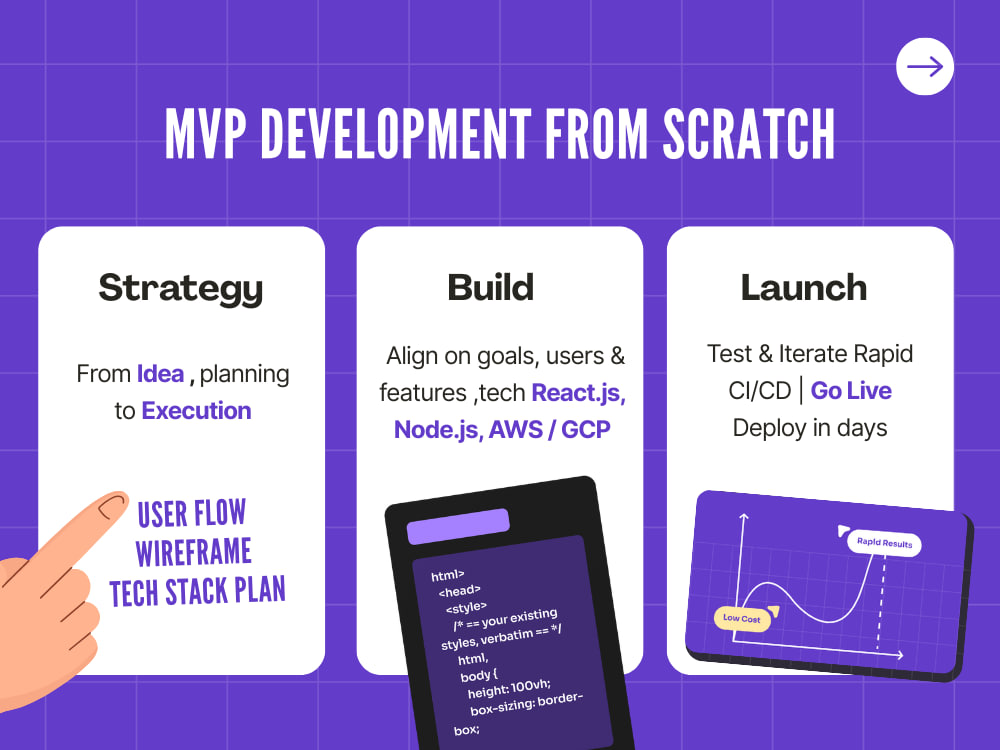 MVP DEVELOPMENT FROM SCRATCH

Strategy

From Idea , planning to Execution

USER FLOW
WIREFRAME
TECH STACK PLAN

Build

Align on goals, users & features ,tech React.js, Node.js, AWS / GCP

html>
<head>
<style>
/* == your existing styles, verbatim == */
html,
body {
height: 100vh;
box-sizing: border-box;

Launch

Test & Iterate Rapid
CI/CD | Go Live
Deploy in days

Rapid Results

Low Cost